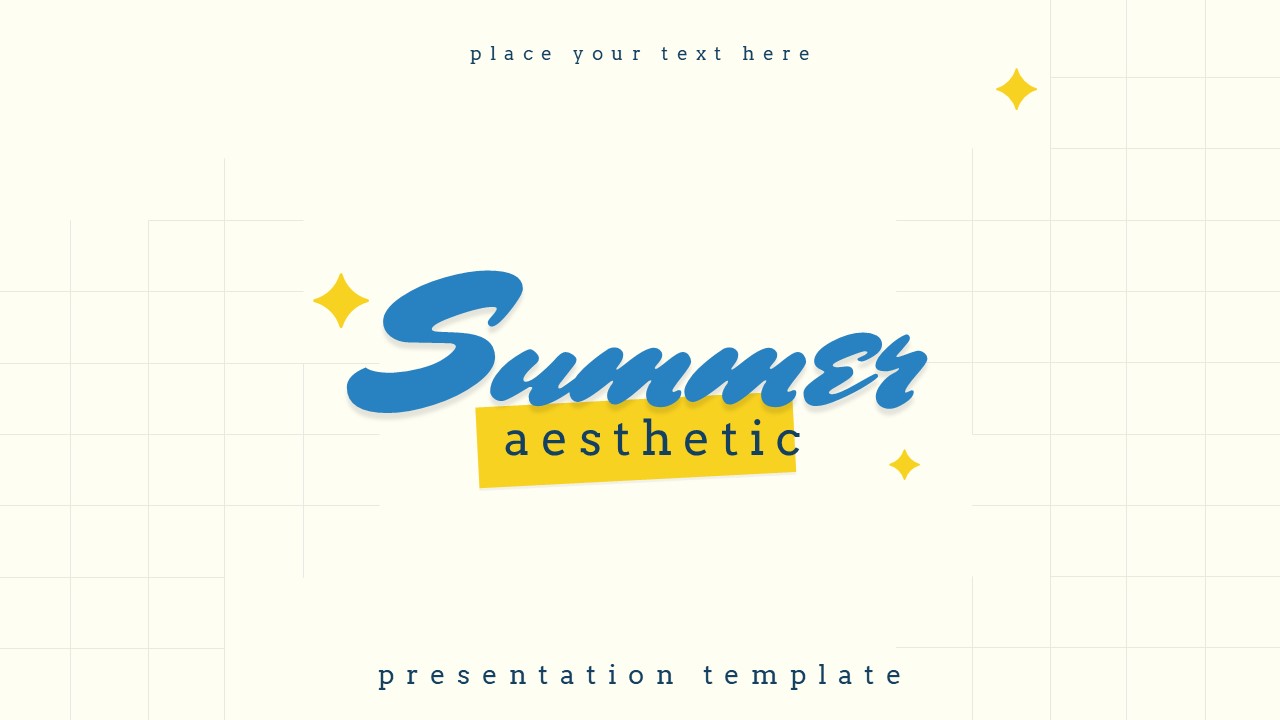 place your text here

Summer

aesthetic

presentation template